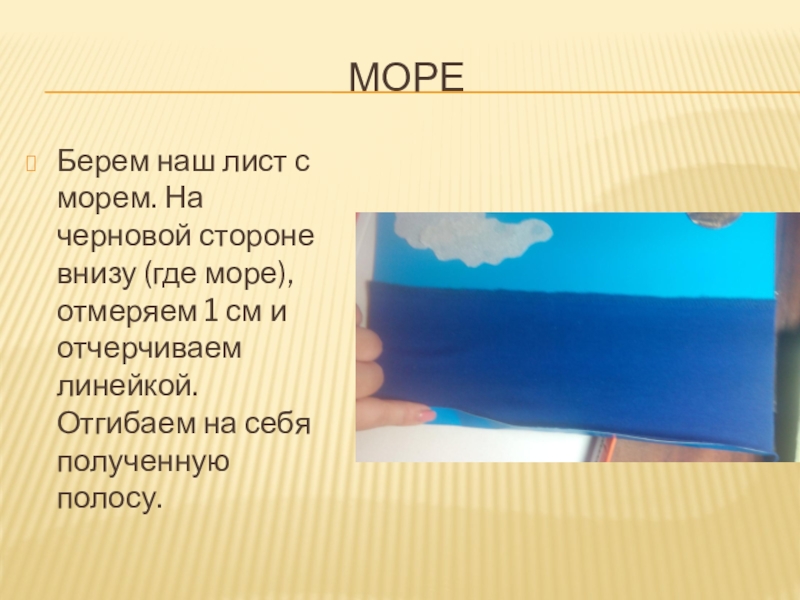 МОРЕ

Берем наш лист с морем. На черновой стороне внизу (где море), отмеряем 1 см и отчерчиваем линейкой. Отгибаем на себя полученную полосу.